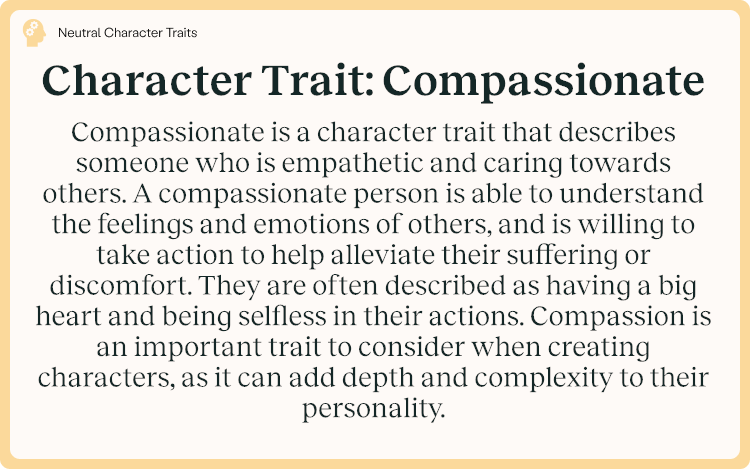 Neutral Character Traits

Character Trait: Compassionate

Compassionate is a character trait that describes someone who is empathetic and caring towards others. A compassionate person is able to understand the feelings and emotions of others, and is willing to take action to help alleviate their suffering or discomfort. They are often described as having a big heart and being selfless in their actions. Compassion is an important trait to consider when creating characters, as it can add depth and complexity to their personality.